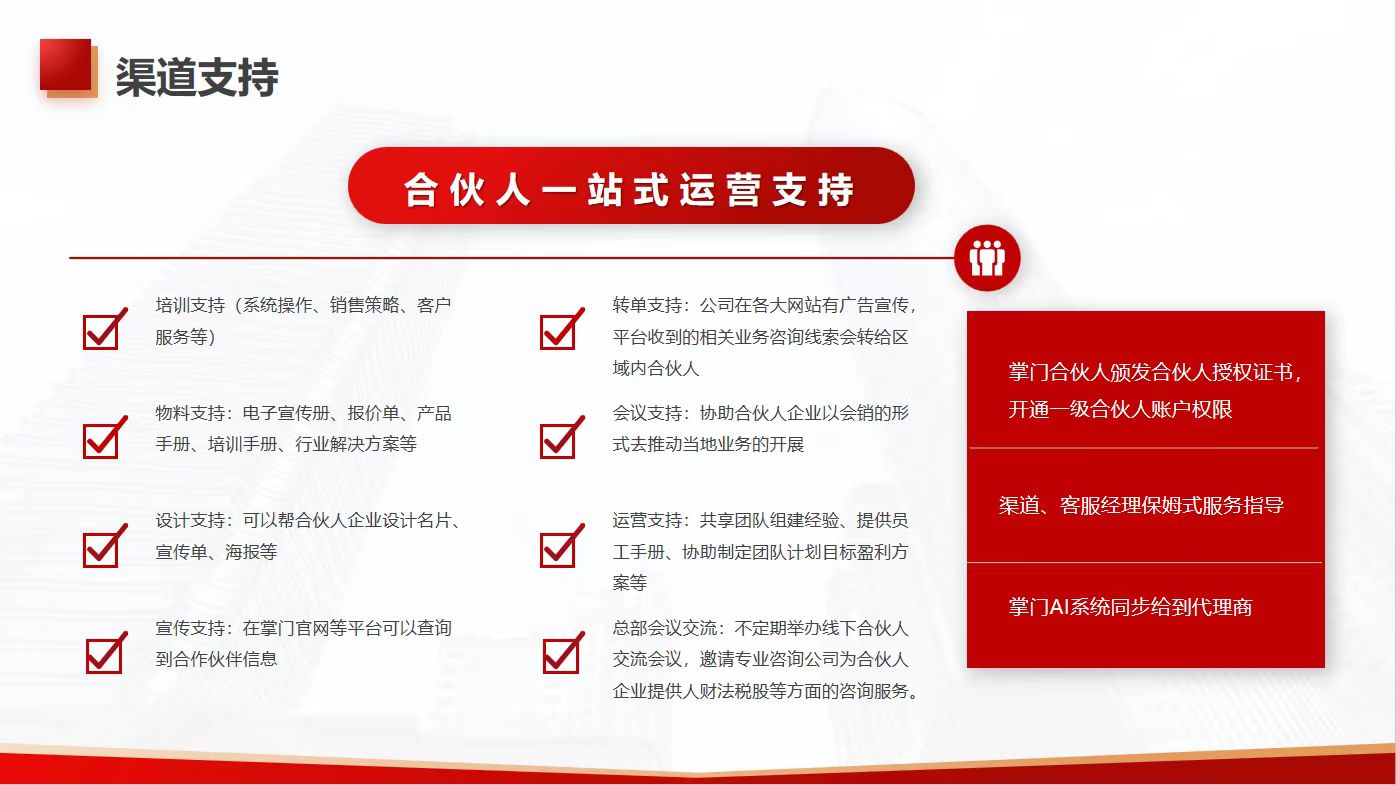 渠道支持

合伙人一站式运营支持

培训支持（系统操作、销售策略、客户服务等）

物料支持：电子宣传册、报价单、产品手册、培训手册、行业解决方案等

设计支持：可以帮合伙人企业设计名片、宣传单、海报等

宣传支持：在掌门官网等平台可以查询到合作伙伴信息

转单支持：公司在各大网站有广告宣传，平台收到的相关业务咨询线索会转给区域内合伙人

会议支持：协助合伙人企业以会销的形式去推动当地业务的开展

运营支持：共享团队组建经验、提供员工手册、协助制定团队计划目标盈利方案等

总部会议交流：不定期举办线下合伙人交流会议，邀请专业咨询公司为合伙人企业提供人财法税股等方面的咨询服务。

掌门合伙人颁发合伙人授权证书，开通一级合伙人账户权限

渠道、客服经理保姆式服务指导

掌门AI系统同步给到代理商